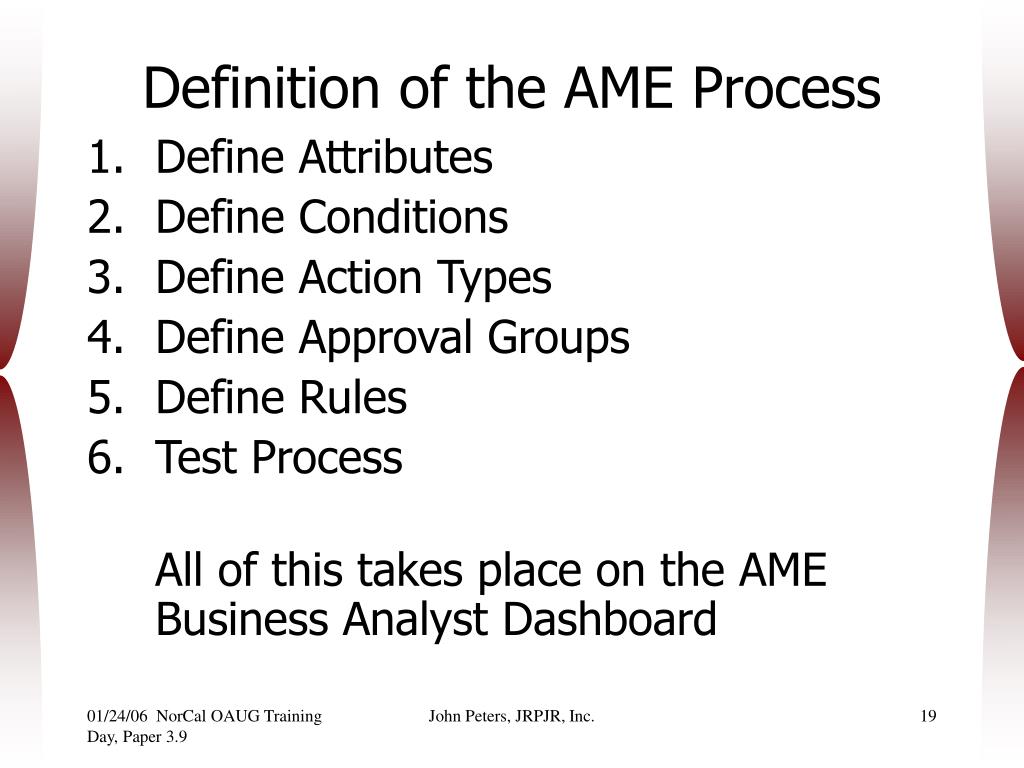 Definition of the AME Process

1. Define Attributes
2. Define Conditions
3. Define Action Types
4. Define Approval Groups
5. Define Rules
6. Test Process

All of this takes place on the AME Business Analyst Dashboard

01/24/06 NorCal OAUG Training Day, Paper 3.9

John Peters, JRPJR, Inc.

19